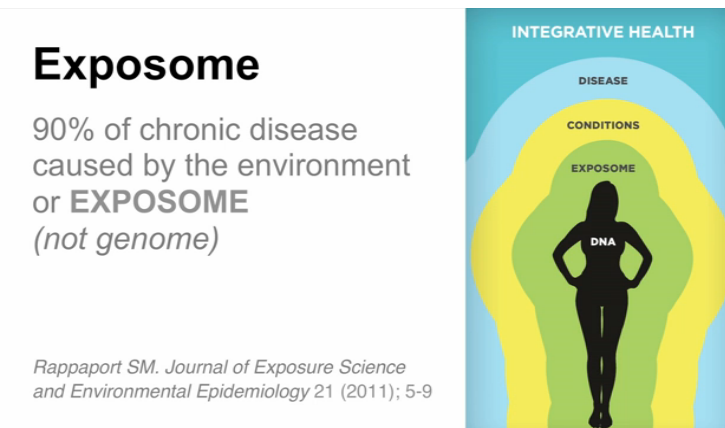 Exposome

90% of chronic disease caused by the environment or EXPOSOME
(not genome)

Rappaport SM. Journal of Exposure Science and Environmental Epidemiology 21 (2011); 5-9

INTEGRATIVE HEALTH

DISEASE

CONDITIONS

EXPOSOME

DNA